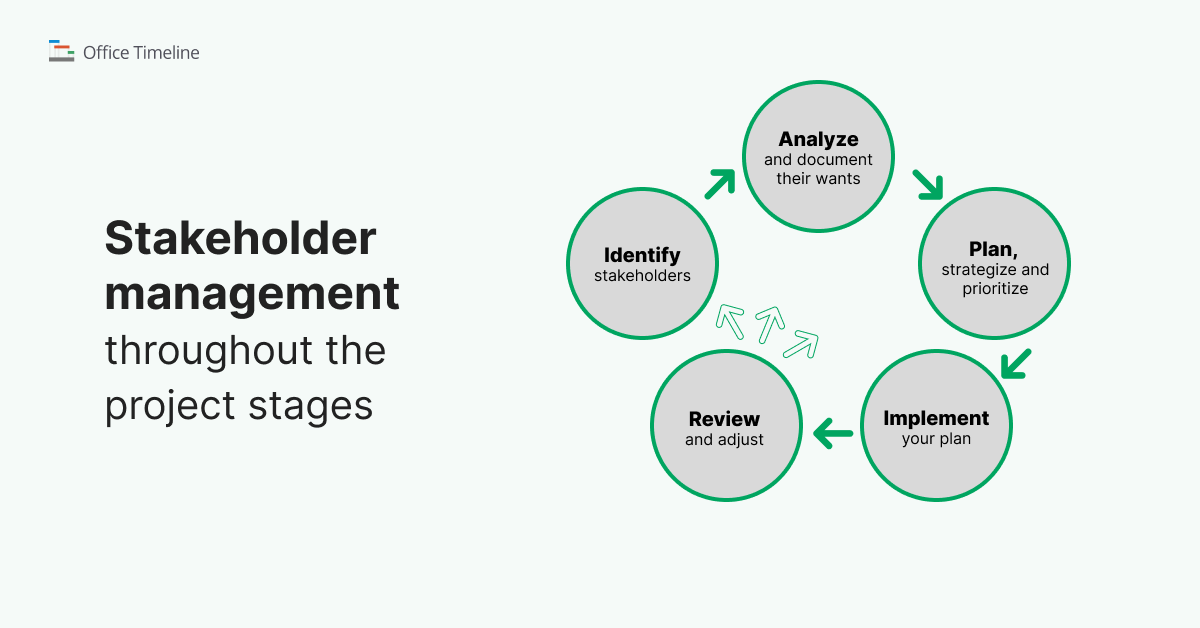 Office Timeline

Stakeholder management throughout the project stages

Identify
stakeholders

Analyze
and document their wants

Plan,
strategize and prioritize

Implement
your plan

Review
and adjust